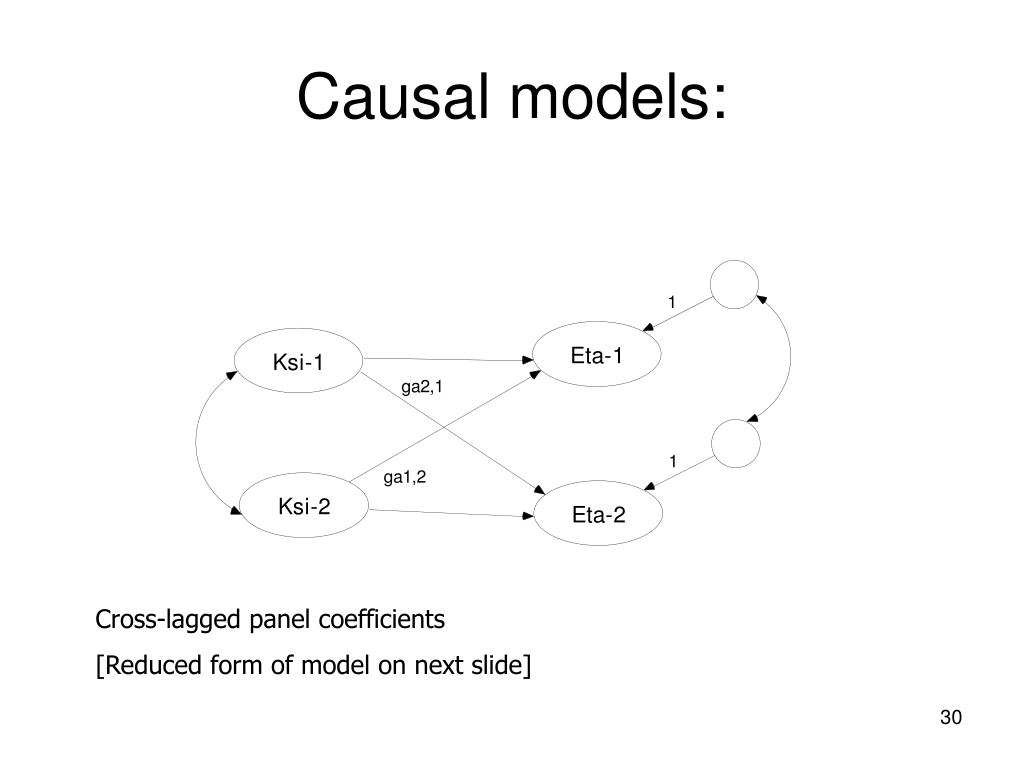 Causal models:

1

Ksi-1

Eta-1

ga2,1

1

ga1,2

Ksi-2

Eta-2

Cross-lagged panel coefficients

[Reduced form of model on next slide]

30